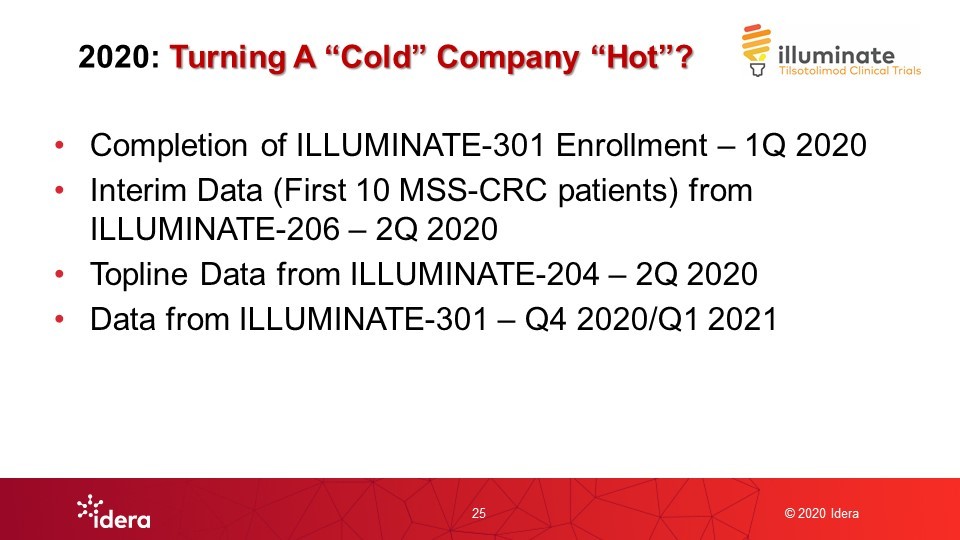 2020: Turning A “Cold” Company “Hot”?

illuminate
Tilsotolimod Clinical Trials

• Completion of ILLUMINATE-301 Enrollment – 1Q 2020
• Interim Data (First 10 MSS-CRC patients) from ILLUMINATE-206 – 2Q 2020
• Topline Data from ILLUMINATE-204 – 2Q 2020
• Data from ILLUMINATE-301 – Q4 2020/Q1 2021

idera

25

© 2020 Idera